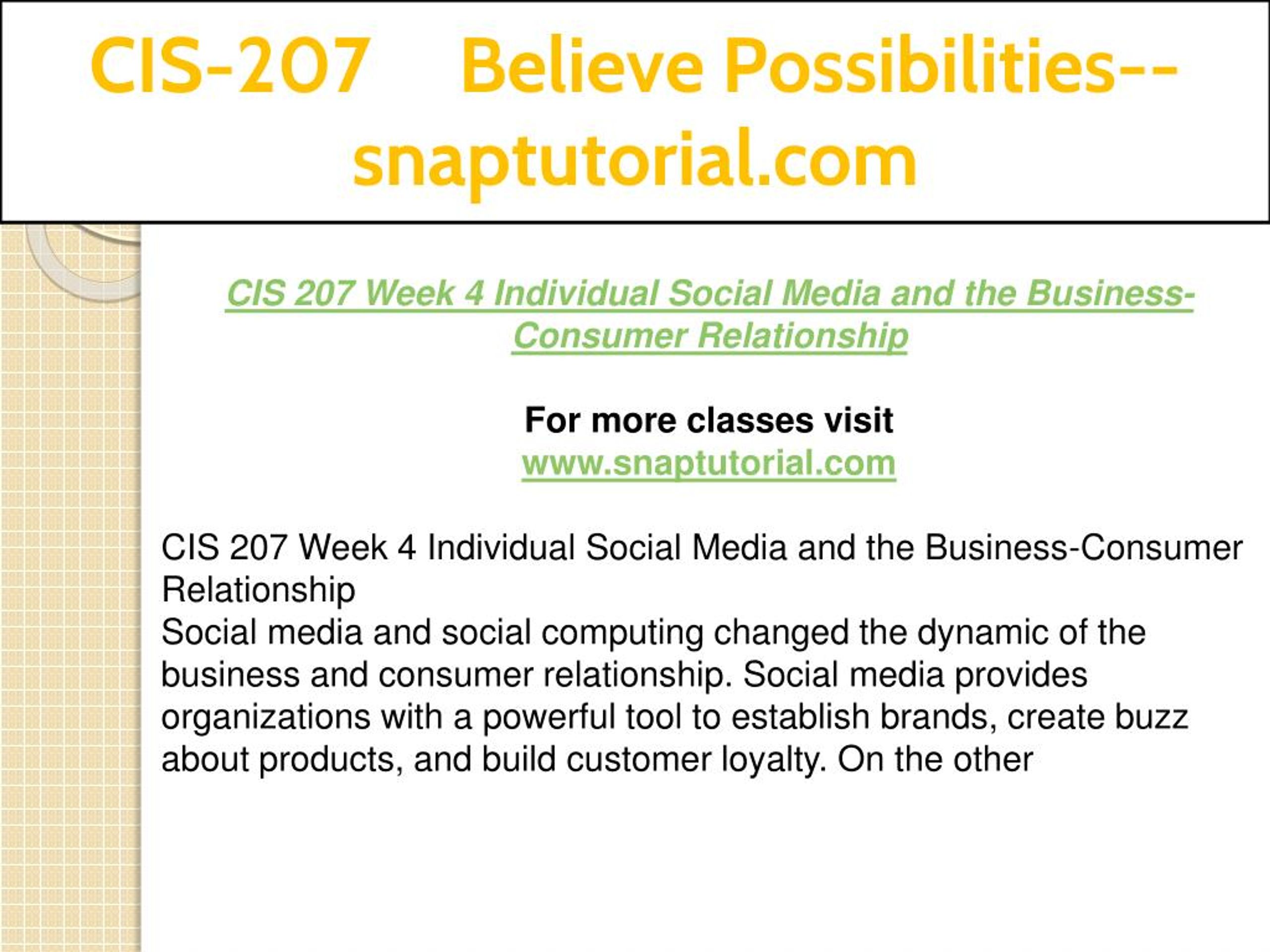 CIS-207 Believe Possibilities--snaptutorial.com

CIS 207 Week 4 Individual Social Media and the Business-Consumer Relationship

For more classes visit
www.snaptutorial.com

CIS 207 Week 4 Individual Social Media and the Business-Consumer Relationship
Social media and social computing changed the dynamic of the business and consumer relationship. Social media provides organizations with a powerful tool to establish brands, create buzz about products, and build customer loyalty. On the other